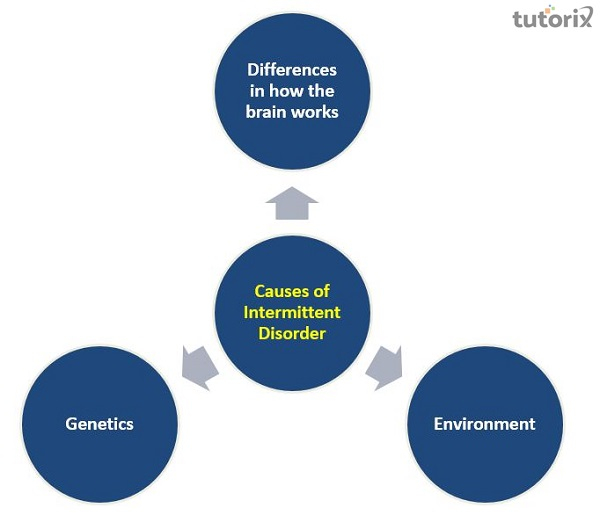 tutorix

Differences in how the brain works

Causes of Intermittent Disorder

Genetics

Environment